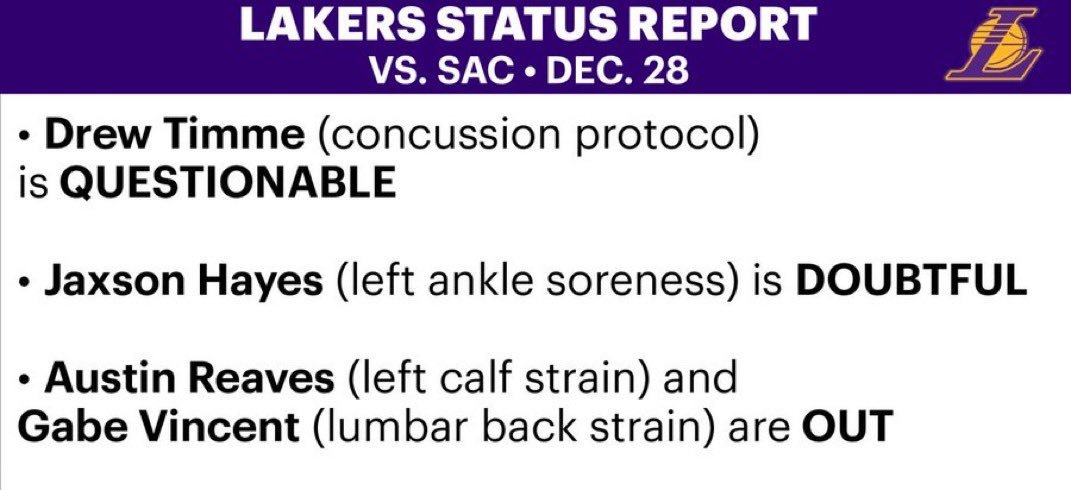 LAKERS STATUS REPORT
VS. SAC • DEC. 28

• Drew Timme (concussion protocol) is QUESTIONABLE

• Jaxson Hayes (left ankle soreness) is DOUBTFUL

• Austin Reaves (left calf strain) and Gabe Vincent (lumbar back strain) are OUT